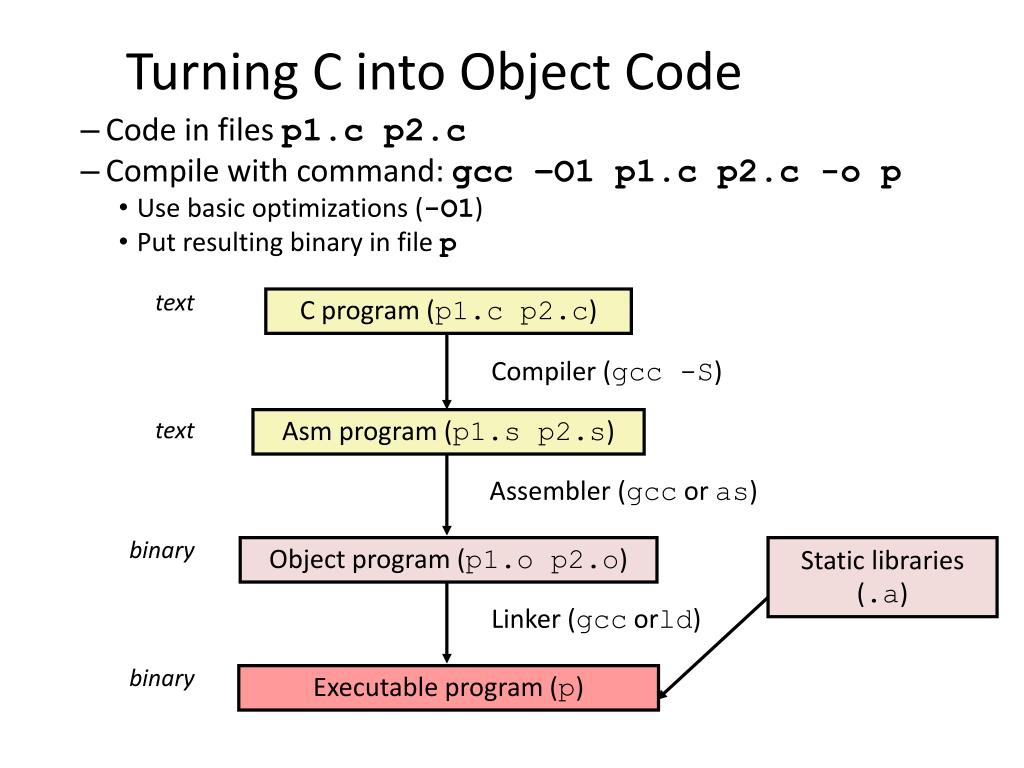 Turning C into Object Code

– Code in files p1.c p2.c
– Compile with command: gcc –O1 p1.c p2.c -o p
• Use basic optimizations (-O1)
• Put resulting binary in file p

text
C program (p1.c p2.c)

Compiler (gcc -S)

text
Asm program (p1.s p2.s)

Assembler (gcc or as)

binary
Object program (p1.o p2.o)

Static libraries (.a)

Linker (gcc orld)

binary
Executable program (p)